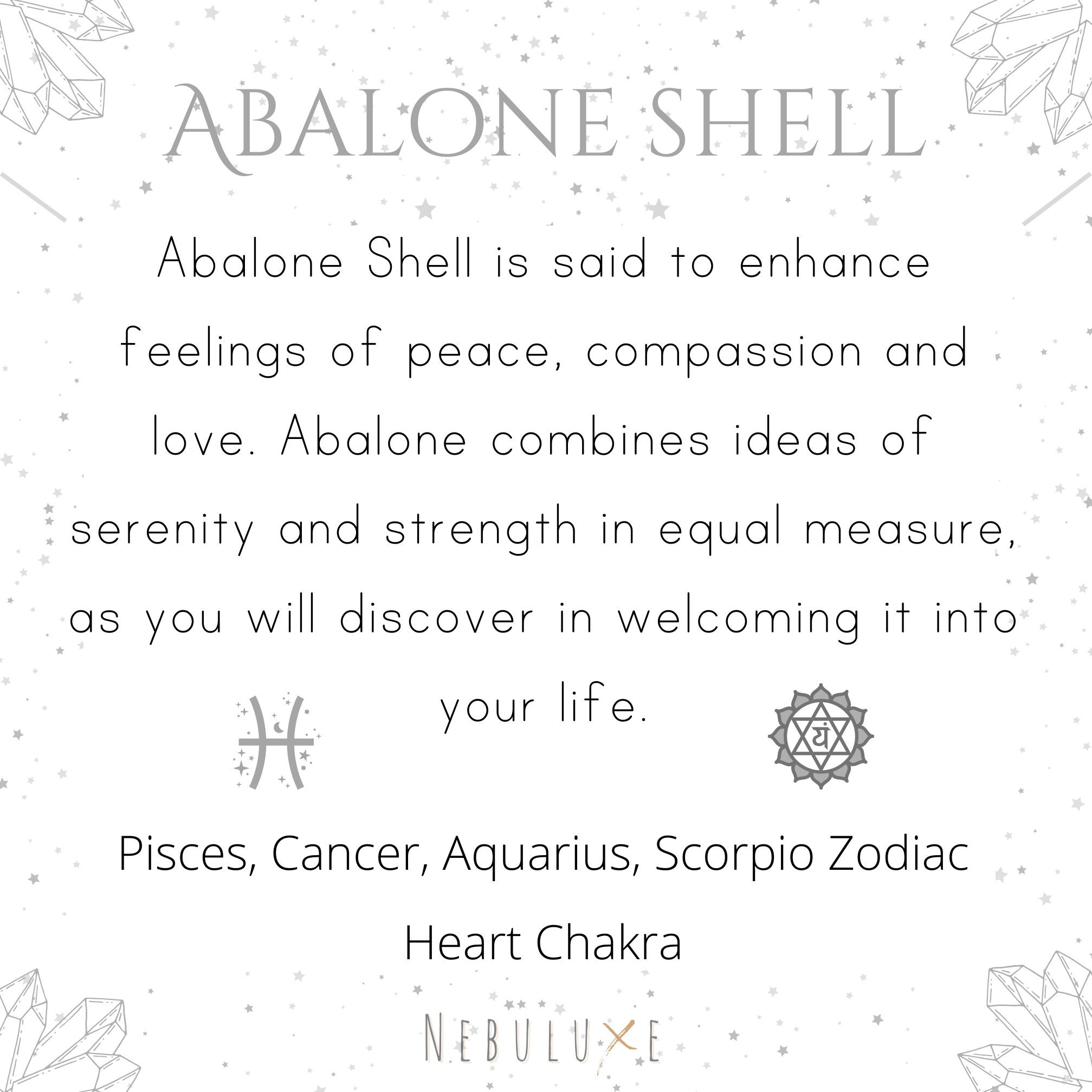 ABALONE SHELL

Abalone Shell is said to enhance feelings of peace, compassion and love. Abalone combines ideas of serenity and strength in equal measure, as you will discover in welcoming it into your life.

यं

Pisces, Cancer, Aquarius, Scorpio Zodiac

Heart Chakra

NEBULUXE